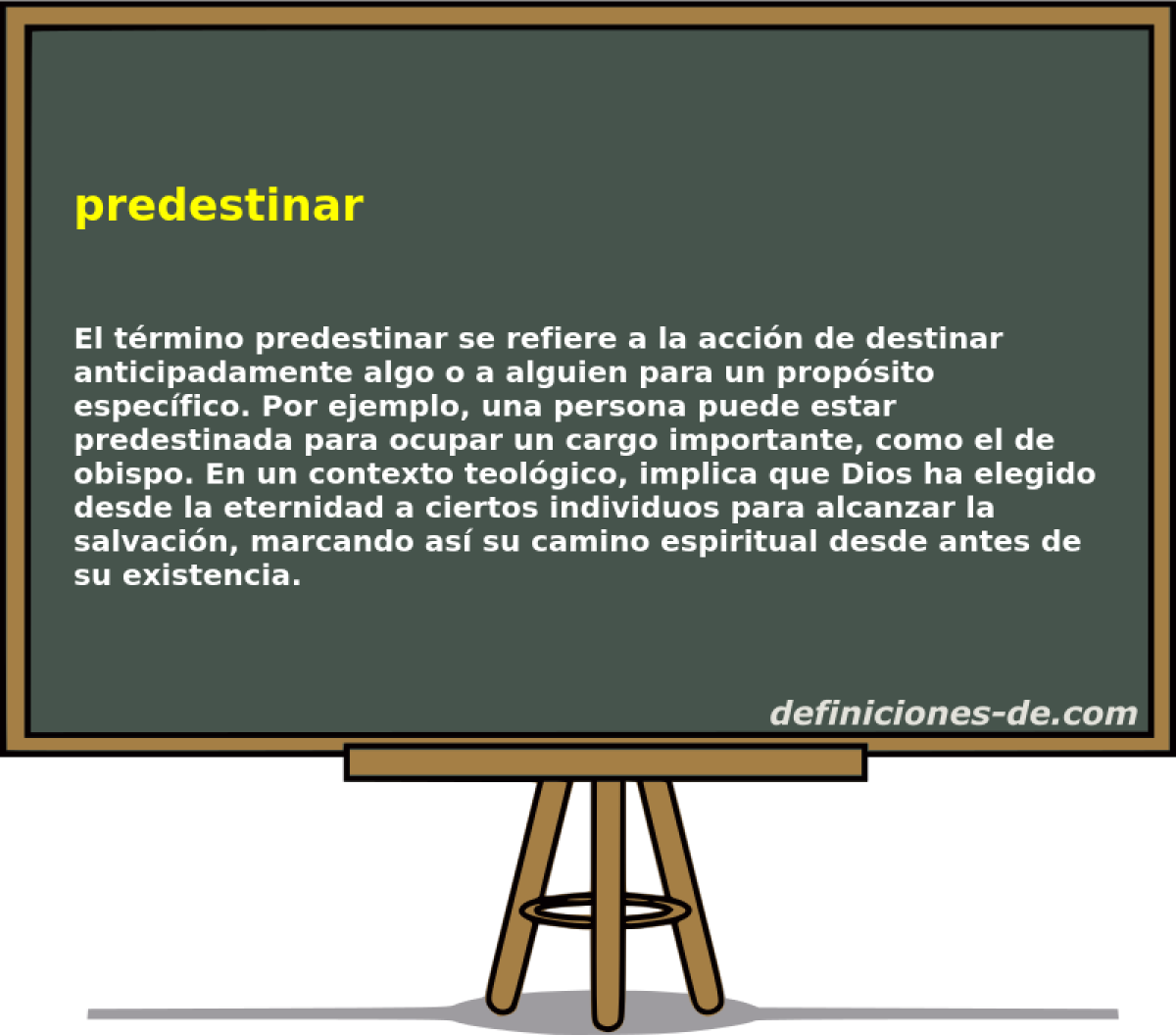 predestinar

El término predestinar se refiere a la acción de destinar anticipadamente algo o a alguien para un propósito específico. Por ejemplo, una persona puede estar predestinada para ocupar un cargo importante, como el de obispo. En un contexto teológico, implica que Dios ha elegido desde la eternidad a ciertos individuos para alcanzar la salvación, marcando así su camino espiritual desde antes de su existencia.

definiciones-de.com